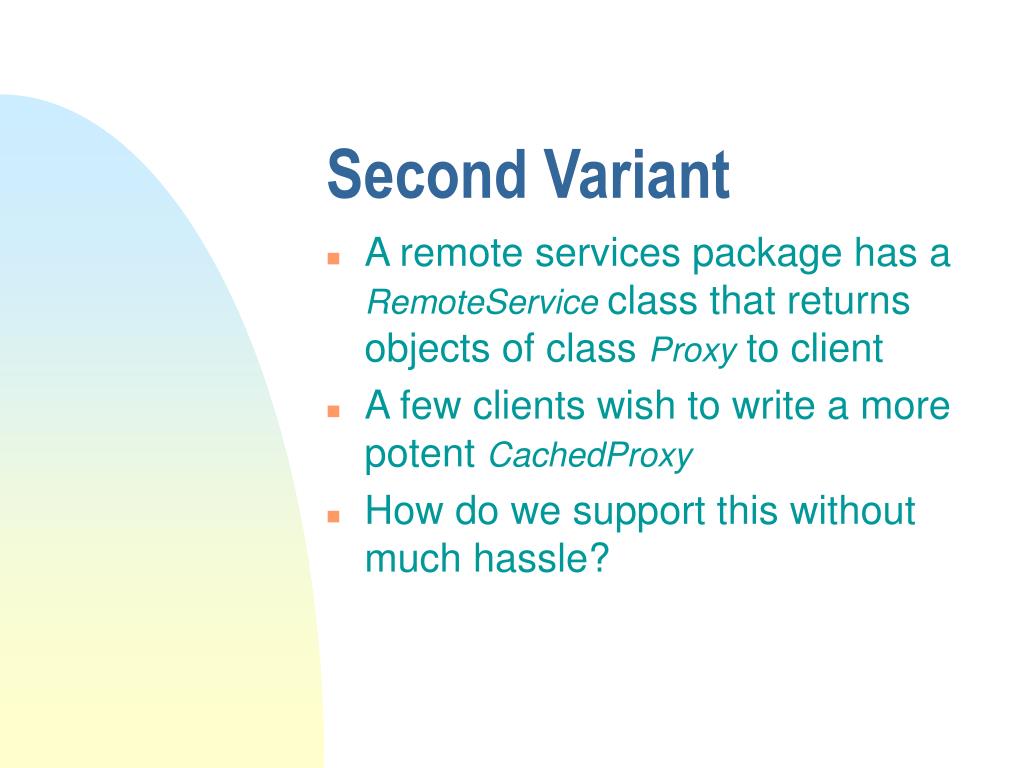 Second Variant

- A remote services package has a RemoteService class that returns objects of class Proxy to client
- A few clients wish to write a more potent CachedProxy
- How do we support this without much hassle?